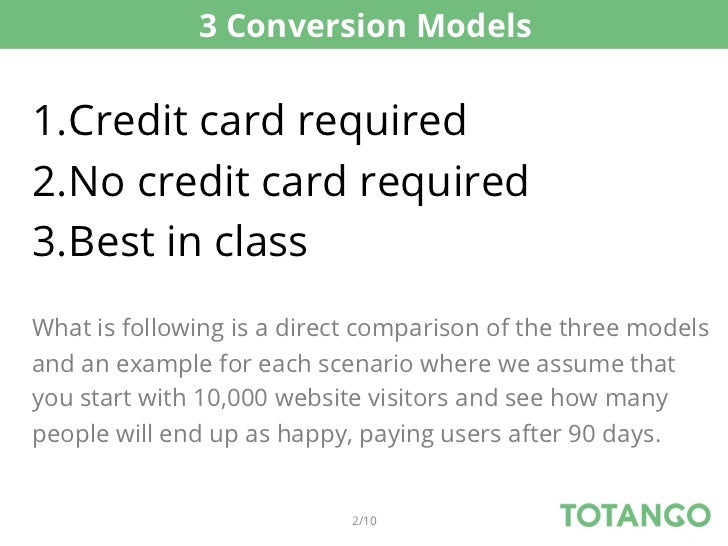 3 Conversion Models

1.Credit card required
2.No credit card required
3.Best in class

What is following is a direct comparison of the three models and an example for each scenario where we assume that you start with 10,000 website visitors and see how many people will end up as happy, paying users after 90 days.

2/10

TOTANGO